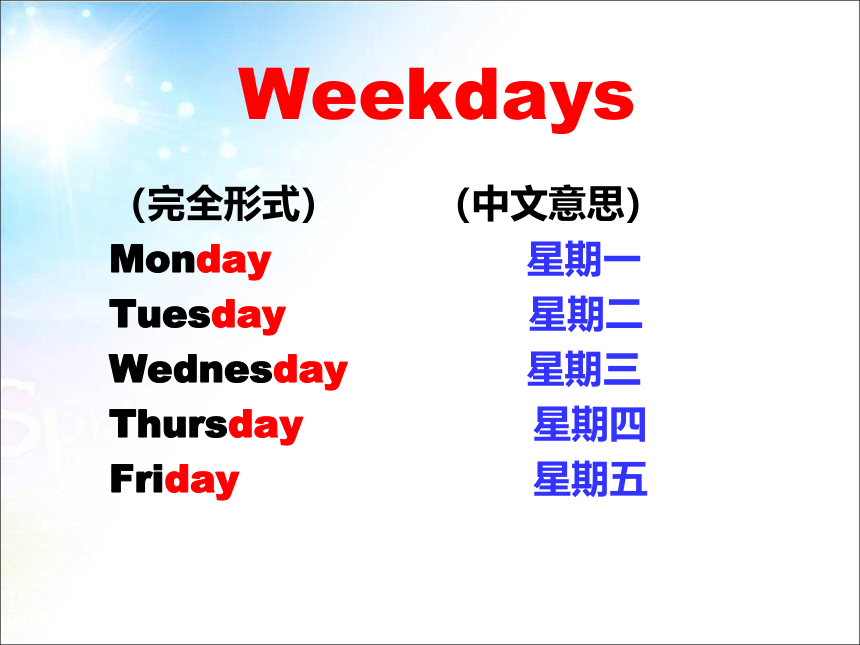 Weekdays

| （完全形式） | (中文意思) |
|---|---|
| Monday | 星期一 |
| Tuesday | 星期二 |
| Wednesday | 星期三 |
| Thursday | 星期四 |
| Friday | 星期五 |